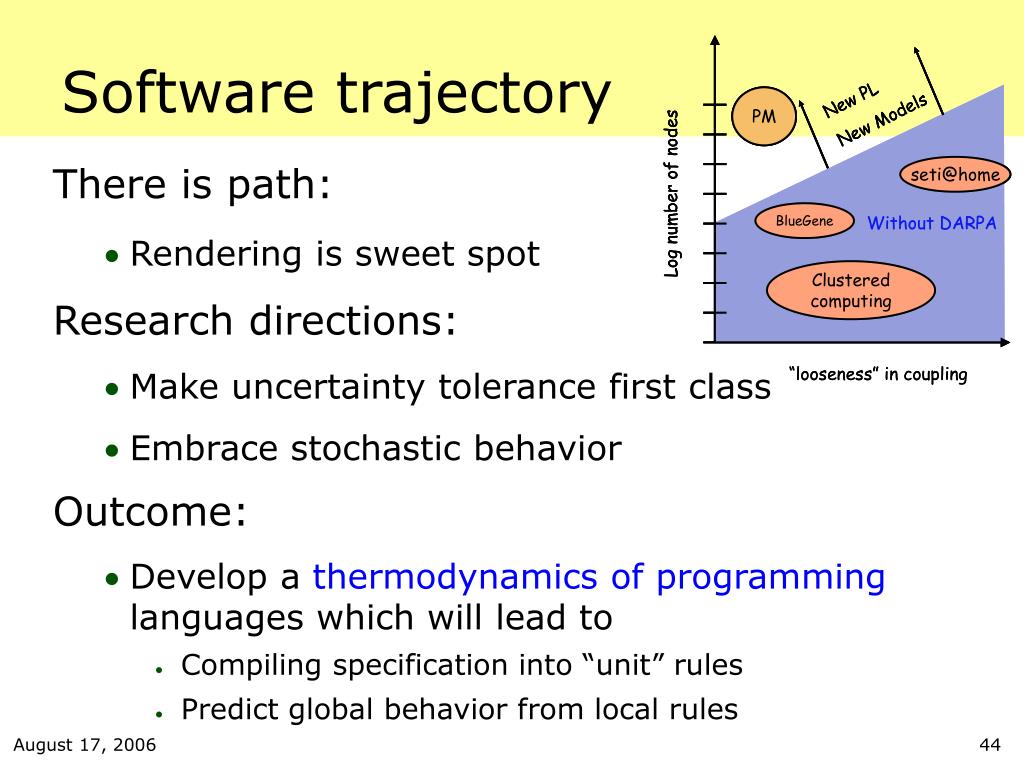 Software trajectory

There is path:

• Rendering is sweet spot

Research directions:

• Make uncertainty tolerance first class

• Embrace stochastic behavior

Outcome:

• Develop a thermodynamics of programming languages which will lead to

• Compiling specification into “unit” rules

• Predict global behavior from local rules

Log number of nodes

PM

New PL

New Models

seti@home

BlueGene

Without DARPA

Clustered computing

“looseness” in coupling

August 17, 2006

44